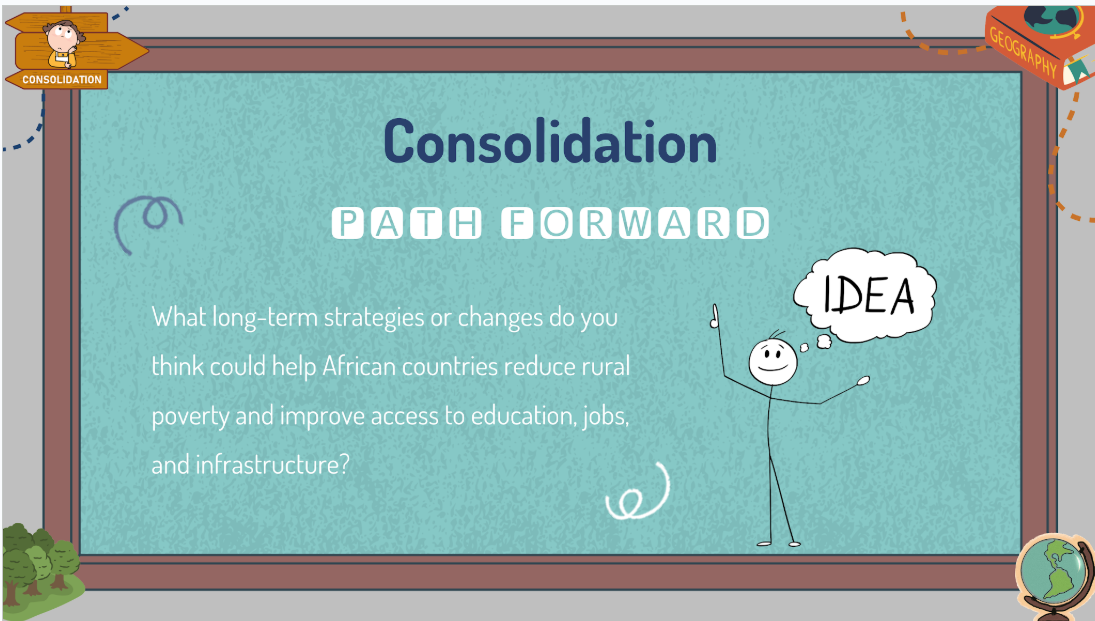 CONSOLIDATION

GEOGRAPHY

Consolidation

PATH FORWARD

What long-term strategies or changes do you think could help African countries reduce rural poverty and improve access to education, jobs, and infrastructure?

IDEA